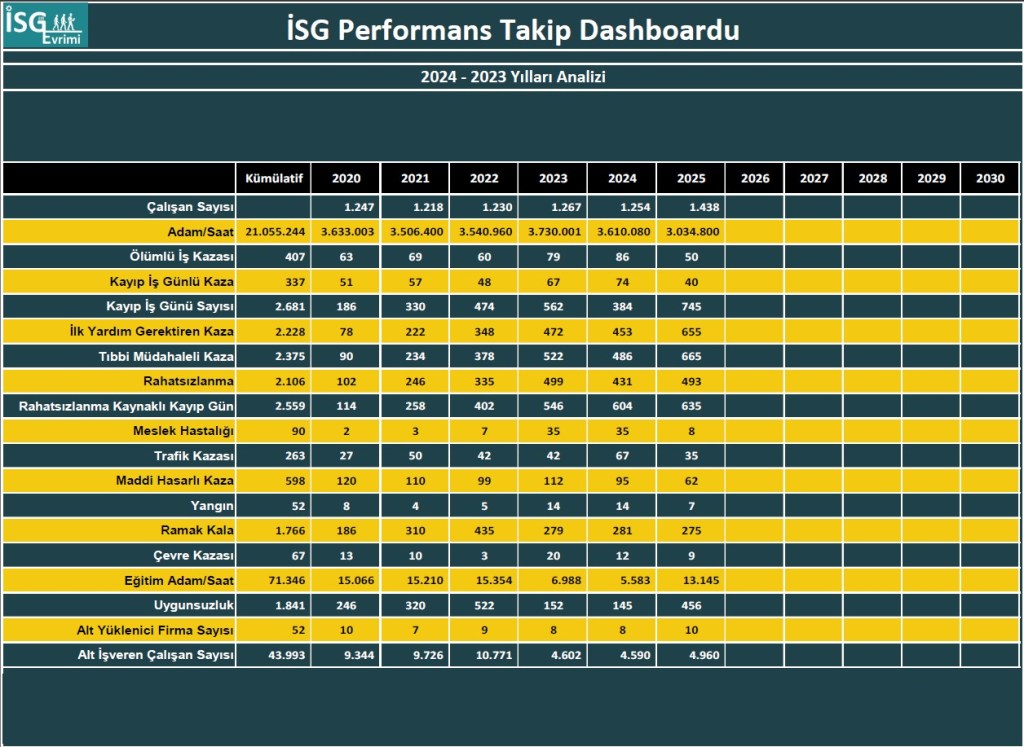 İSG Evrimi

İSG Performans Takip Dashboardu

2024 - 2023 Yılları Analizi

| | Kümülatif | 2020 | 2021 | 2022 | 2023 | 2024 | 2025 | 2026 | 2027 | 2028 | 2029 | 2030 |
|---|---|---|---|---|---|---|---|---|---|---|---|---|
| Çalışan Sayısı | | 1.247 | 1.218 | 1.230 | 1.267 | 1.254 | 1.438 | | | | | |
| Adam/Saat | 21.055.244 | 3.633.003 | 3.506.400 | 3.540.960 | 3.730.001 | 3.610.080 | 3.034.800 | | | | | |
| Ölümlü İş Kazası | 407 | 63 | 69 | 60 | 79 | 86 | 50 | | | | | |
| Kayıp İş Günlü Kaza | 337 | 51 | 57 | 48 | 67 | 74 | 40 | | | | | |
| Kayıp İş Günü Sayısı | 2.681 | 186 | 330 | 474 | 562 | 384 | 745 | | | | | |
| İlk Yardım Gerektiren Kaza | 2.228 | 78 | 222 | 348 | 472 | 453 | 655 | | | | | |
| Tıbbi Müdahaleli Kaza | 2.375 | 90 | 234 | 378 | 522 | 486 | 665 | | | | | |
| Rahatsızlanma | 2.106 | 102 | 246 | 335 | 499 | 431 | 493 | | | | | |
| Rahatsızlanma Kaynaklı Kayıp Gün | 2.559 | 114 | 258 | 402 | 546 | 604 | 635 | | | | | |
| Meslek Hastalığı | 90 | 2 | 3 | 7 | 35 | 35 | 8 | | | | | |
| Trafik Kazası | 263 | 27 | 50 | 42 | 42 | 67 | 35 | | | | | |
| Maddi Hasarlı Kaza | 598 | 120 | 110 | 99 | 112 | 95 | 62 | | | | | |
| Yangın | 52 | 8 | 4 | 5 | 14 | 14 | 7 | | | | | |
| Ramak Kala | 1.766 | 186 | 310 | 435 | 279 | 281 | 275 | | | | | |
| Çevre Kazası | 67 | 13 | 10 | 3 | 20 | 12 | 9 | | | | | |
| Eğitim Adam/Saat | 71.346 | 15.066 | 15.210 | 15.354 | 6.988 | 5.583 | 13.145 | | | | | |
| Uygunsuzluk | 1.841 | 246 | 320 | 522 | 152 | 145 | 456 | | | | | |
| Alt Yüklenici Firma Sayısı | 52 | 10 | 7 | 9 | 8 | 8 | 10 | | | | | |
| Alt İşveren Çalışan Sayısı | 43.993 | 9.344 | 9.726 | 10.771 | 4.602 | 4.590 | 4.960 | | | | | |